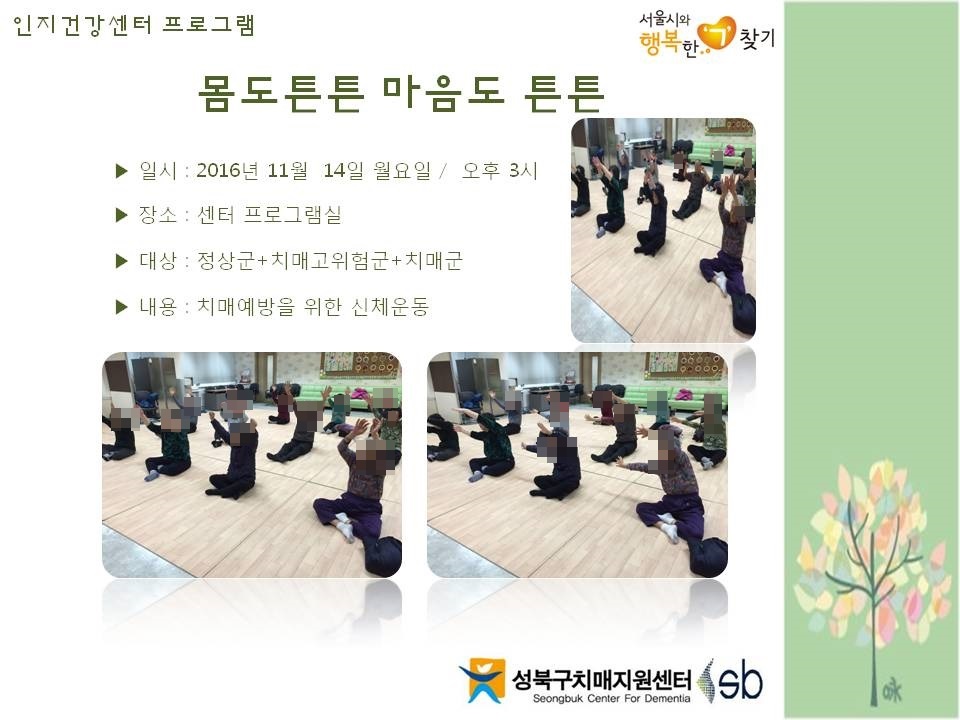 인지건강센터 프로그램

서울시와 행복한 ㄱ 찾기

몸도튼튼 마음도 튼튼

▶ 일시 : 2016년 11월 14일 월요일 / 오후 3시

▶ 장소 : 센터 프로그램실

▶ 대상 : 정상군+치매고위험군+치매군

▶ 내용 : 치매예방을 위한 신체운동

성북구치매지원센터 Seongbuk Center For Dementia sb